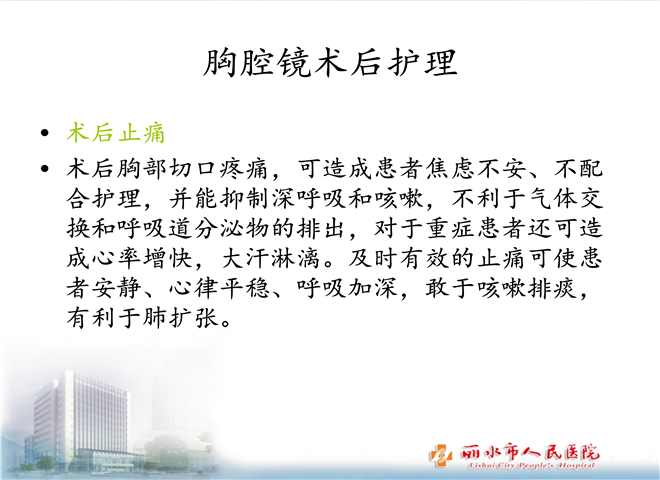 胸腔镜术后护理

• 术后止痛
• 术后胸部切口疼痛，可造成患者焦虑不安、不配合护理，并能抑制深呼吸和咳嗽，不利于气体交换和呼吸道分泌物的排出，对于重症患者还可造成心率增快，大汗淋漓。及时有效的止痛可使患者安静、心律平稳、呼吸加深，敢于咳嗽排痰，有利于肺扩张。

丽水市人民医院
Lishui City People's Hospital